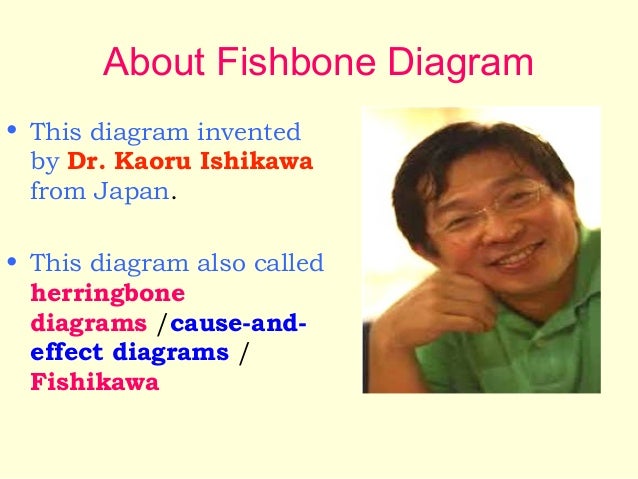 About Fishbone Diagram

• This diagram invented by Dr. Kaoru Ishikawa from Japan.

• This diagram also called herringbone diagrams /cause-and-effect diagrams / Fishikawa